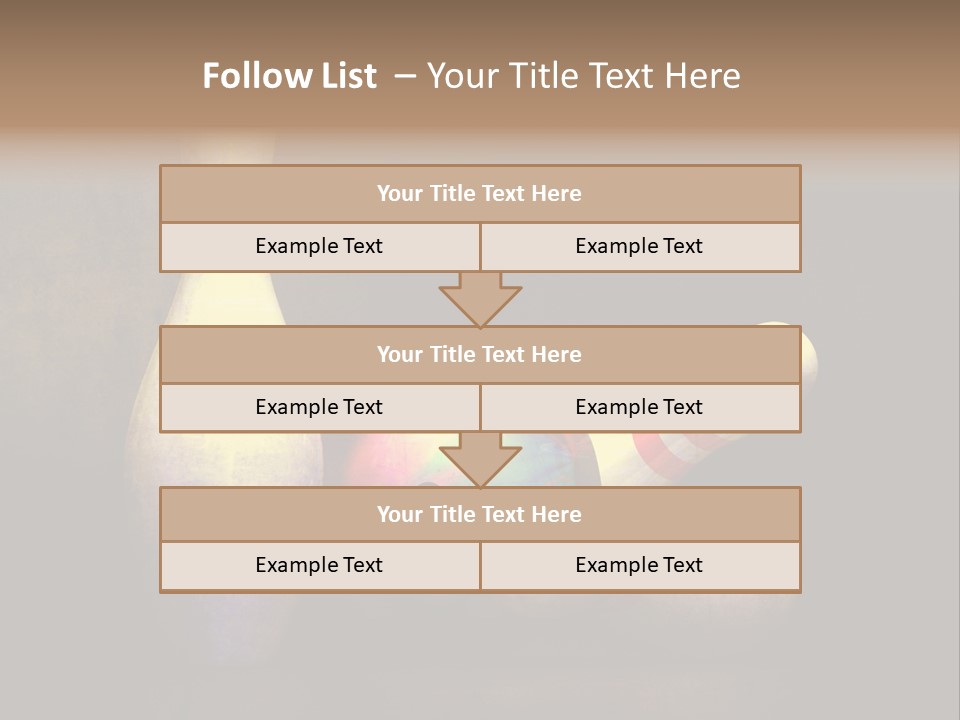 Follow List – Your Title Text Here

Your Title Text Here

Example Text

Example Text

Your Title Text Here

Example Text

Example Text

Your Title Text Here

Example Text

Example Text